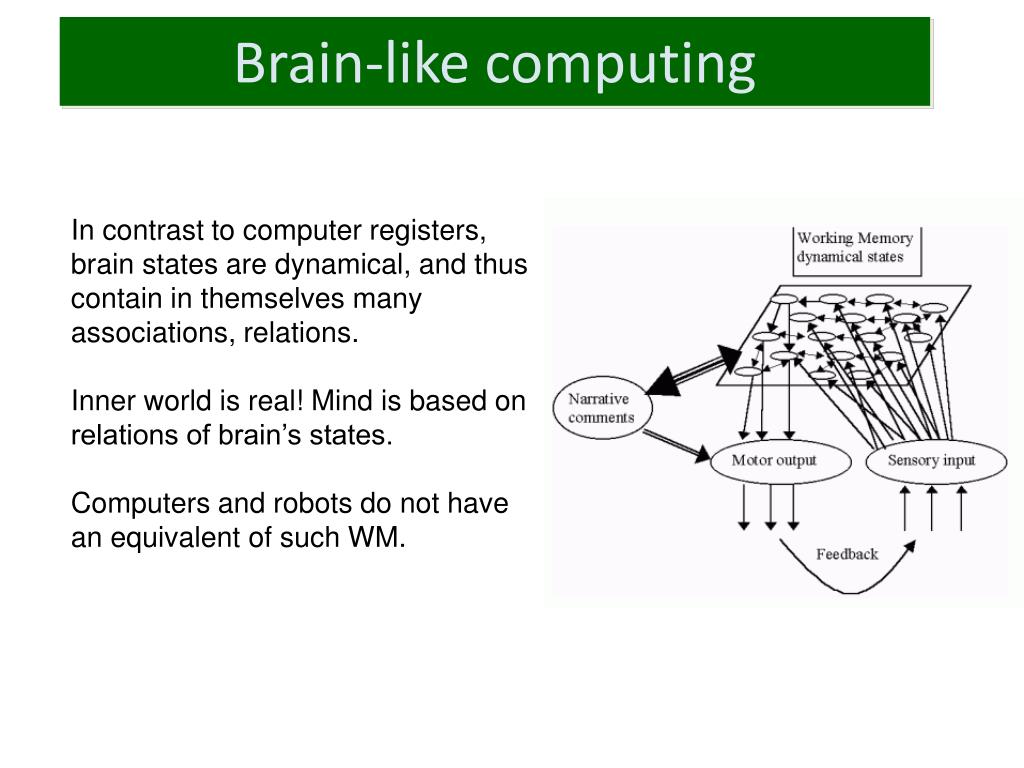 Brain-like computing

In contrast to computer registers, brain states are dynamical, and thus contain in themselves many associations, relations.

Inner world is real! Mind is based on relations of brain's states.

Computers and robots do not have an equivalent of such WM.

Working Memory dynamical states

Narrative comments

Motor output

Sensory input

Feedback